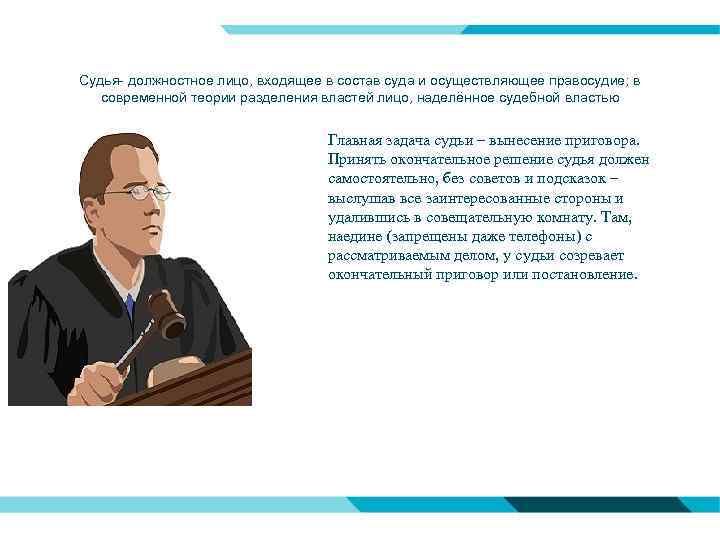 Судья- должностное лицо, входящее в состав суда и осуществляющее правосудие; в современной теории разделения властей лицо, наделённое судебной властью

Главная задача судьи – вынесение приговора. Принять окончательное решение судья должен самостоятельно, без советов и подсказок – выслушав все заинтересованные стороны и удалившись в совещательную комнату. Там, наедине (запрещены даже телефоны) с рассматриваемым делом, у судьи созревает окончательный приговор или постановление.